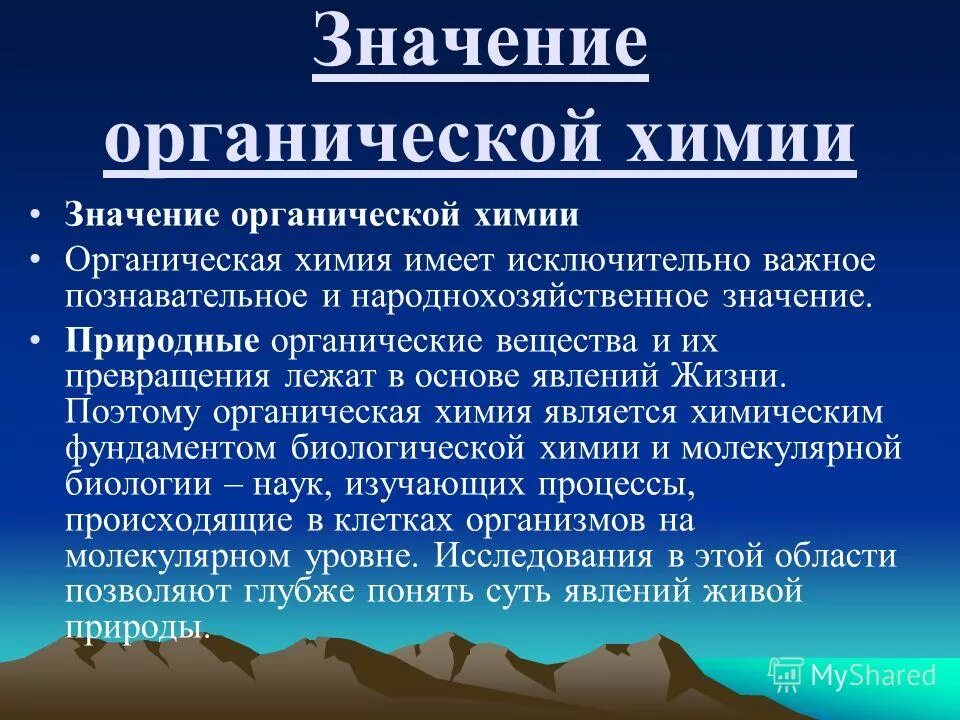 Значение органической химии

• Значение органической химии

• Органическая химия имеет исключительно важное познавательное и народнохозяйственное значение.

• Природные органические вещества и их превращения лежат в основе явлений Жизни. Поэтому органическая химия является химическим фундаментом биологической химии и молекулярной биологии – наук, изучающих процессы, происходящие в клетках организмов на молекулярном уровне. Исследования в этой области позволяют глубже понять суть явлений живой природы.

MyShared